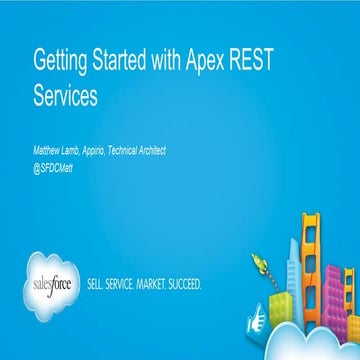 Getting Started with Apex REST Services

Matthew Lamb, Appirio, Technical Architect
@SFDCMatt

salesforce

SELL. SERVICE. MARKET. SUCCEED.